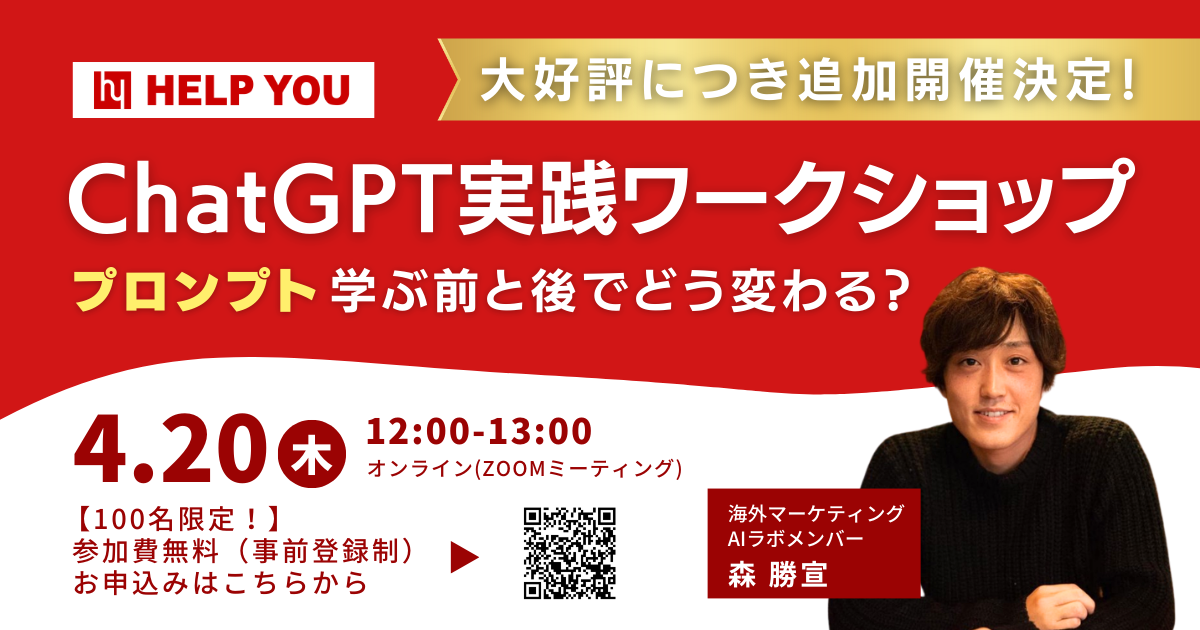 HELP YOU

大好評につき追加開催決定!

ChatGPT実践ワークショップ

プロンプト 学ぶ前と後でどう変わる?

4.20 木 12:00-13:00
オンライン(ZOOMミーティング)

【100名限定!】
参加費無料(事前登録制)
お申込みはこちらから

海外マーケティング
AIラボメンバー
森 勝宣